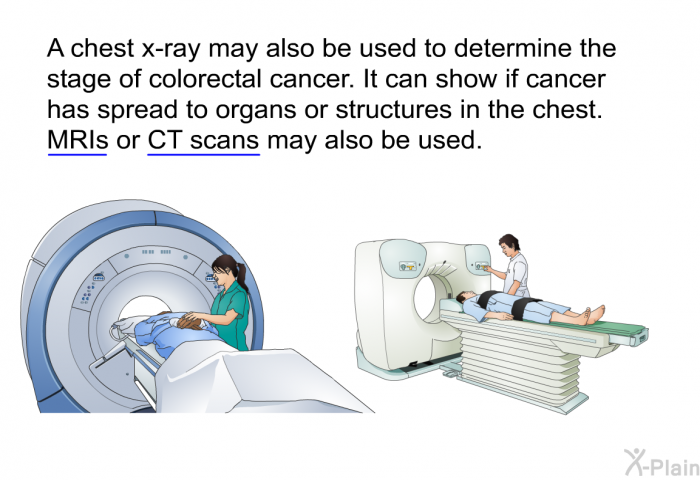 A chest x-ray may also be used to determine the stage of colorectal cancer. It can show if cancer has spread to organs or structures in the chest. MRIs or CT scans may also be used.

X-Plain